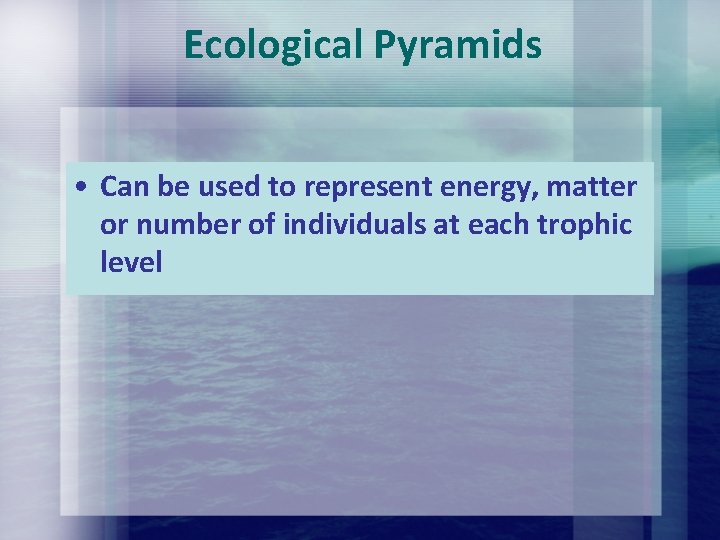 Ecological Pyramids

• Can be used to represent energy, matter or number of individuals at each trophic level